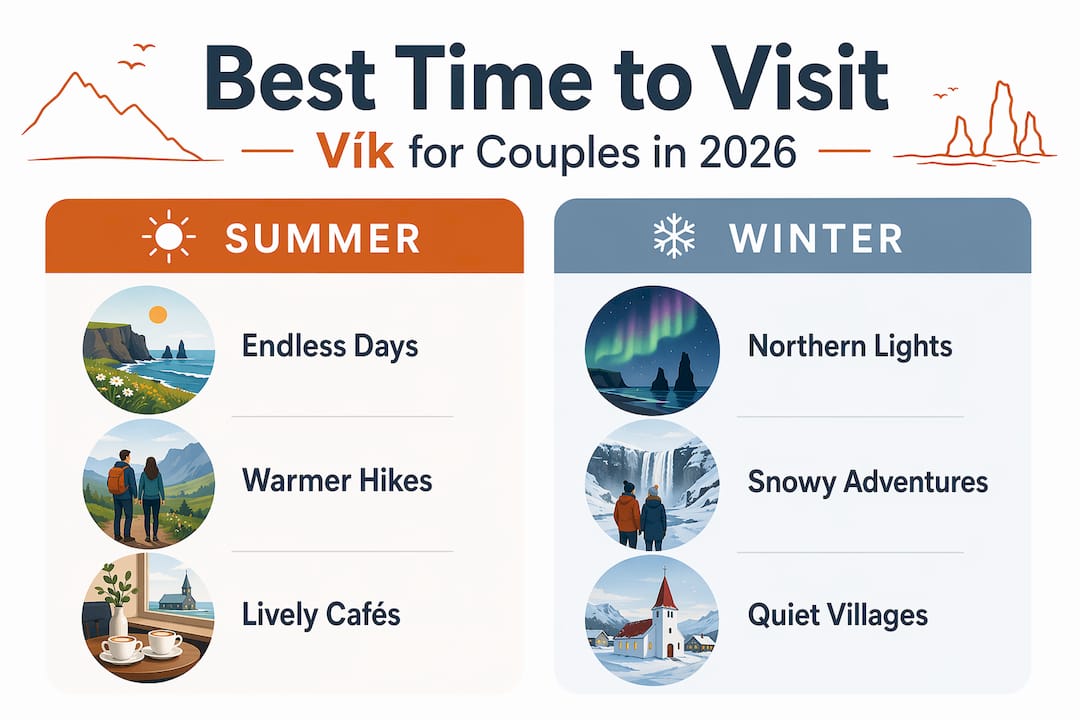 Best Time to Visit

Vík for Couples in 2026

SUMMER

Endless Days

Warmer Hikes

Lively Cafés

WINTER

Northern Lights

Snowy Adventures

Quiet Villages